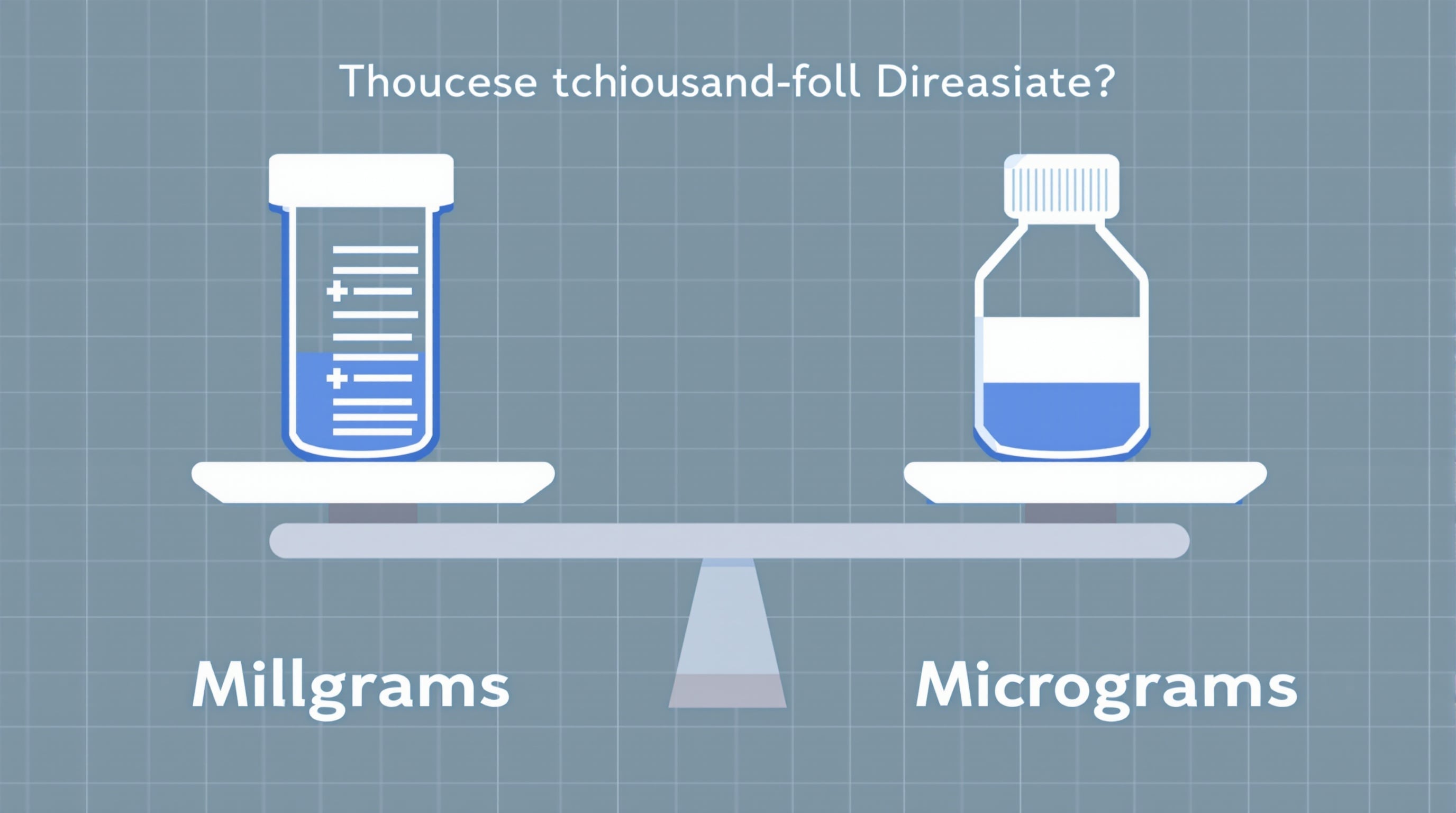 Thoucese tchiousand-foll Direasiate?

Millgrams

Micrograms